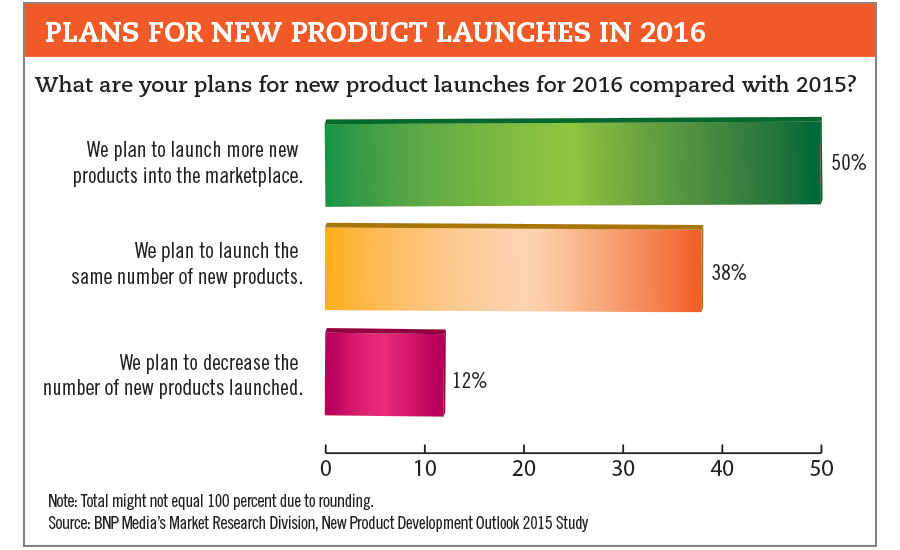 PLANS FOR NEW PRODUCT LAUNCHES IN 2016

What are your plans for new product launches for 2016 compared with 2015?

We plan to launch more new products into the marketplace. 50%

We plan to launch the same number of new products. 38%

We plan to decrease the number of new products launched. 12%

0 10 20 30 40 50

Note: Total might not equal 100 percent due to rounding.
Source: BNP Media's Market Research Division, New Product Development Outlook 2015 Study